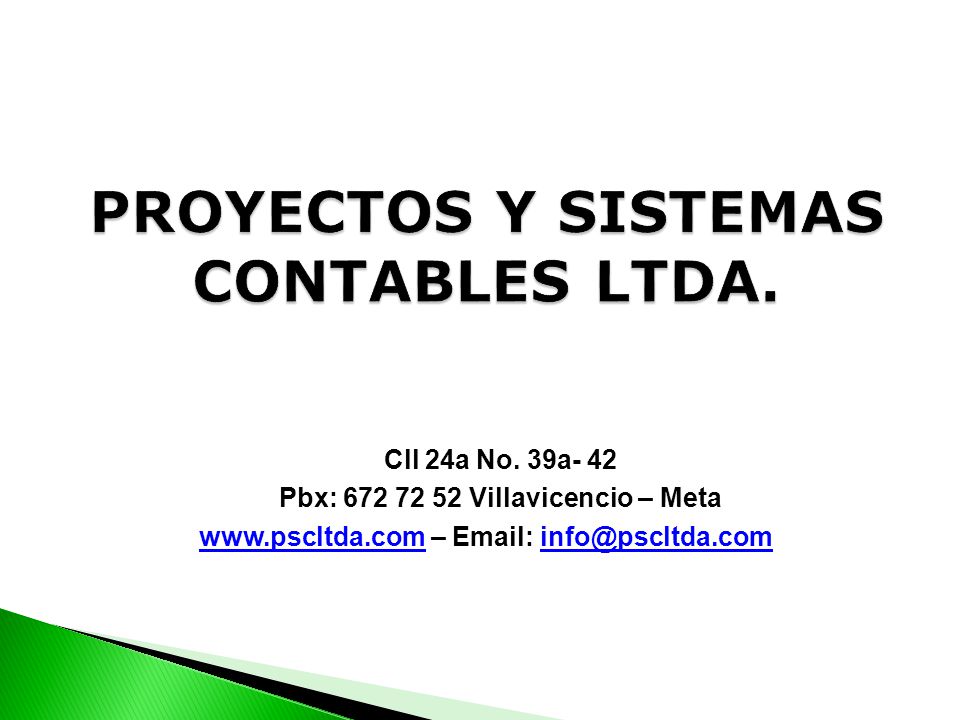 PROYECTOS Y SISTEMAS CONTABLES LTDA.

Cll 24a No. 39a- 42
Pbx: 672 72 52 Villavicencio – Meta
www.pscltda.com – Email: info@pscltda.com